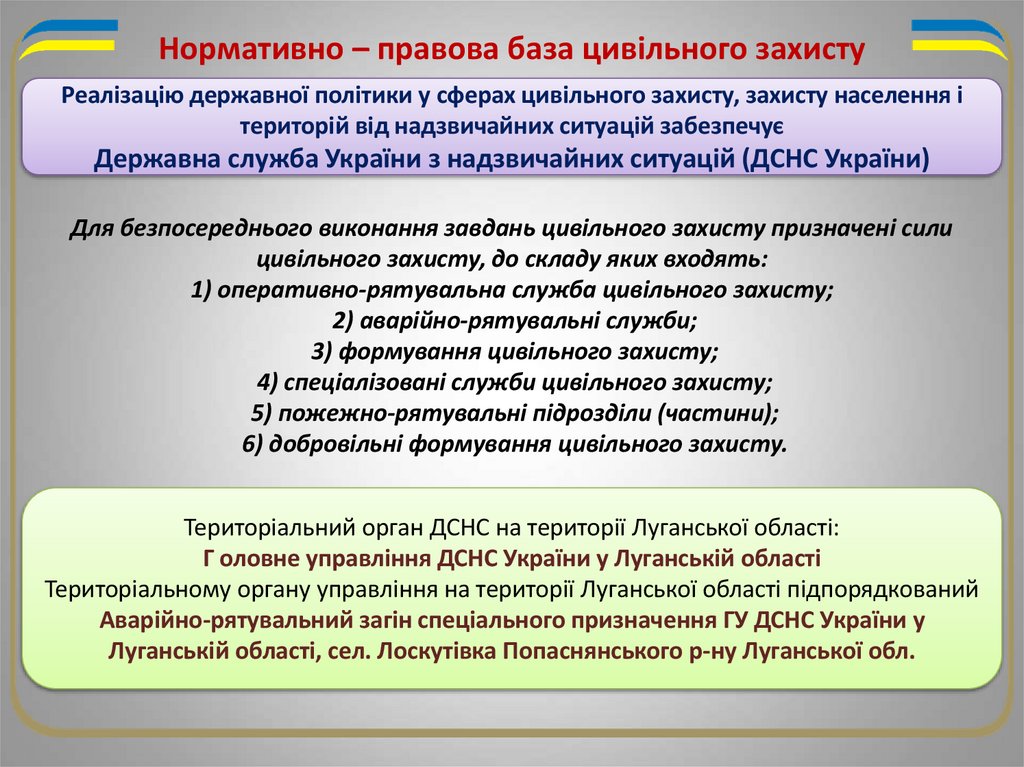 Нормативно – правова база цивільного захисту

Реалізацію державної політики у сферах цивільного захисту, захисту населення і територій від надзвичайних ситуацій забезпечує
Державна служба України з надзвичайних ситуацій (ДСНС України)

Для безпосереднього виконання завдань цивільного захисту призначені сили цивільного захисту, до складу яких входять:
1) оперативно-рятувальна служба цивільного захисту;
2) аварійно-рятувальні служби;
3) формування цивільного захисту;
4) спеціалізовані служби цивільного захисту;
5) пожежно-рятувальні підрозділи (частини);
6) добровільні формування цивільного захисту.

Територіальний орган ДСНС на території Луганської області:
Г оловне управління ДСНС України у Луганській області
Територіальному органу управління на території Луганської області підпорядкований
Аварійно-рятувальний загін спеціального призначення ГУ ДСНС України у Луганській області, сел. Лоскутівка Попаснянського р-ну Луганської обл.